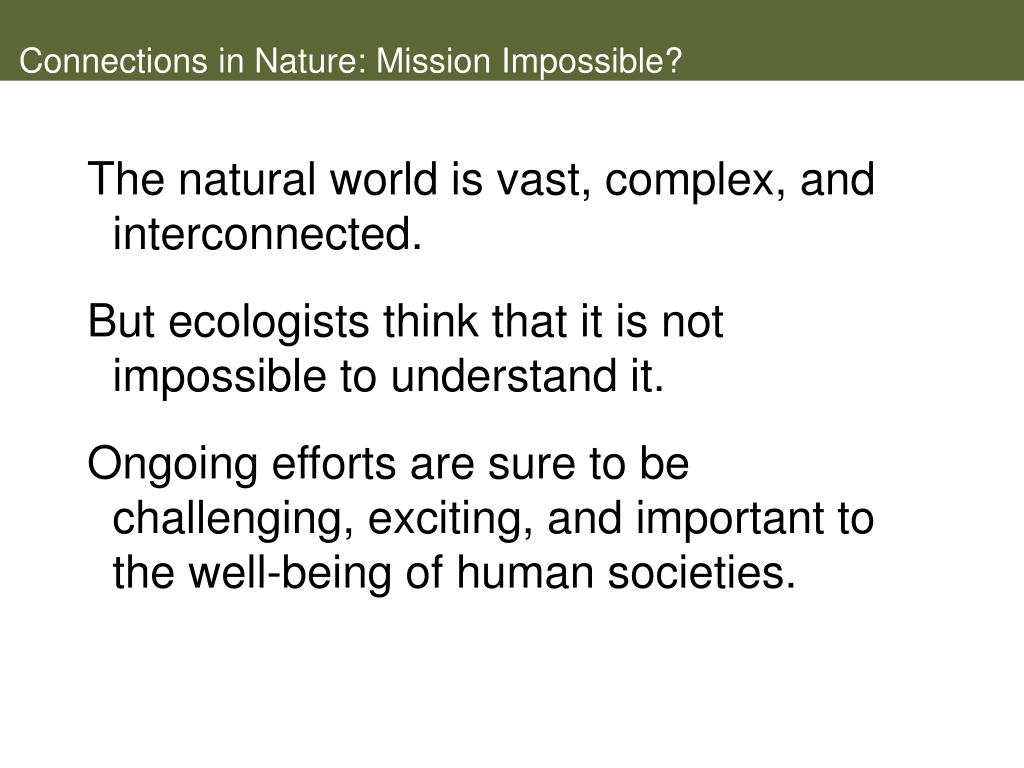 Connections in Nature: Mission Impossible?

The natural world is vast, complex, and interconnected.

But ecologists think that it is not impossible to understand it.

Ongoing efforts are sure to be challenging, exciting, and important to the well-being of human societies.